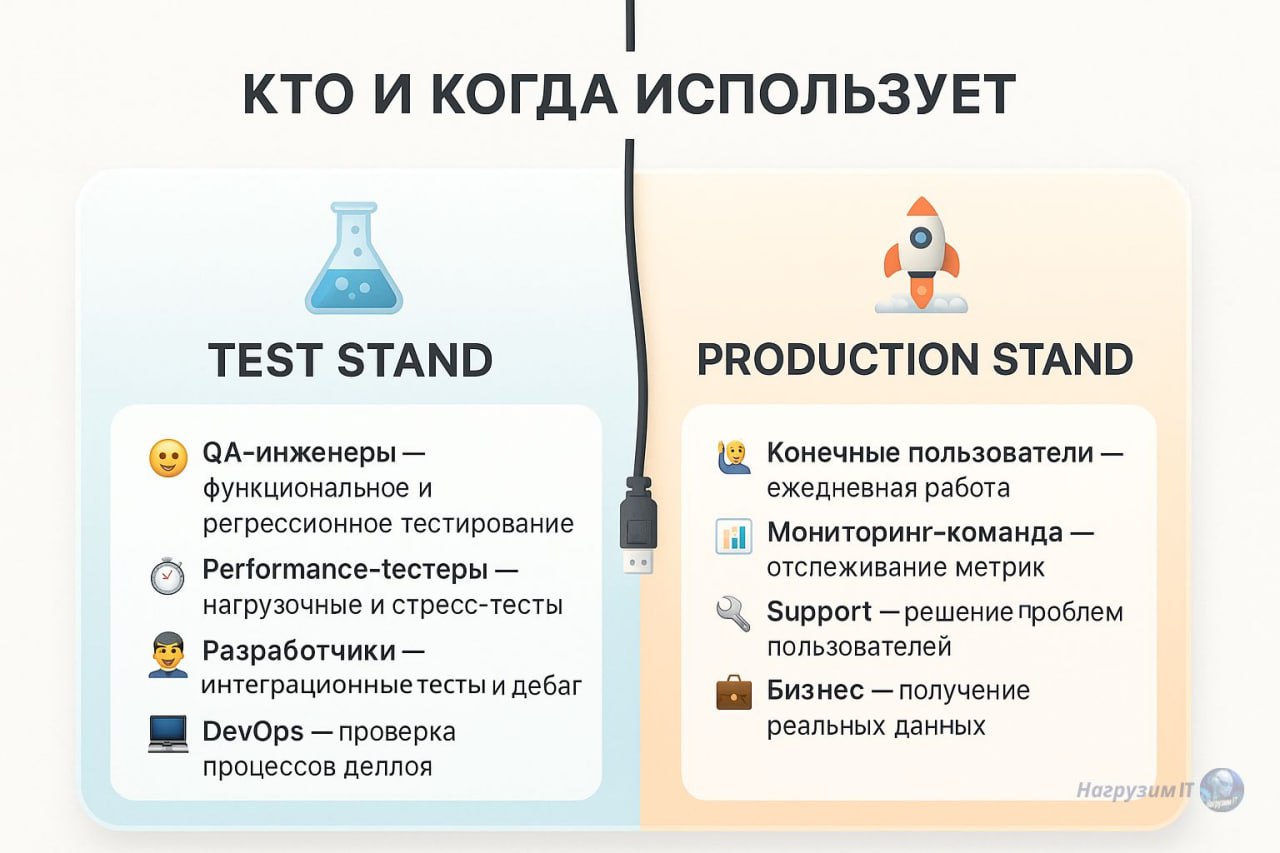 КТО И КОГДА ИСПОЛЬЗУЕТ

TEST STAND

QA-инженеры — функциональное и регрессионное тестирование

Performance-тестеры — нагрузочные и стресс-тесты

Разработчики — интеграционные тесты и дебаг

DevOps — проверка процессов деплоя

PRODUCTION STAND

Конечные пользователи — ежедневная работа

Мониторинг-команда — отслеживание метрик

Support — решение проблем пользователей

Бизнес — получение реальных данных

Нагрузим IT